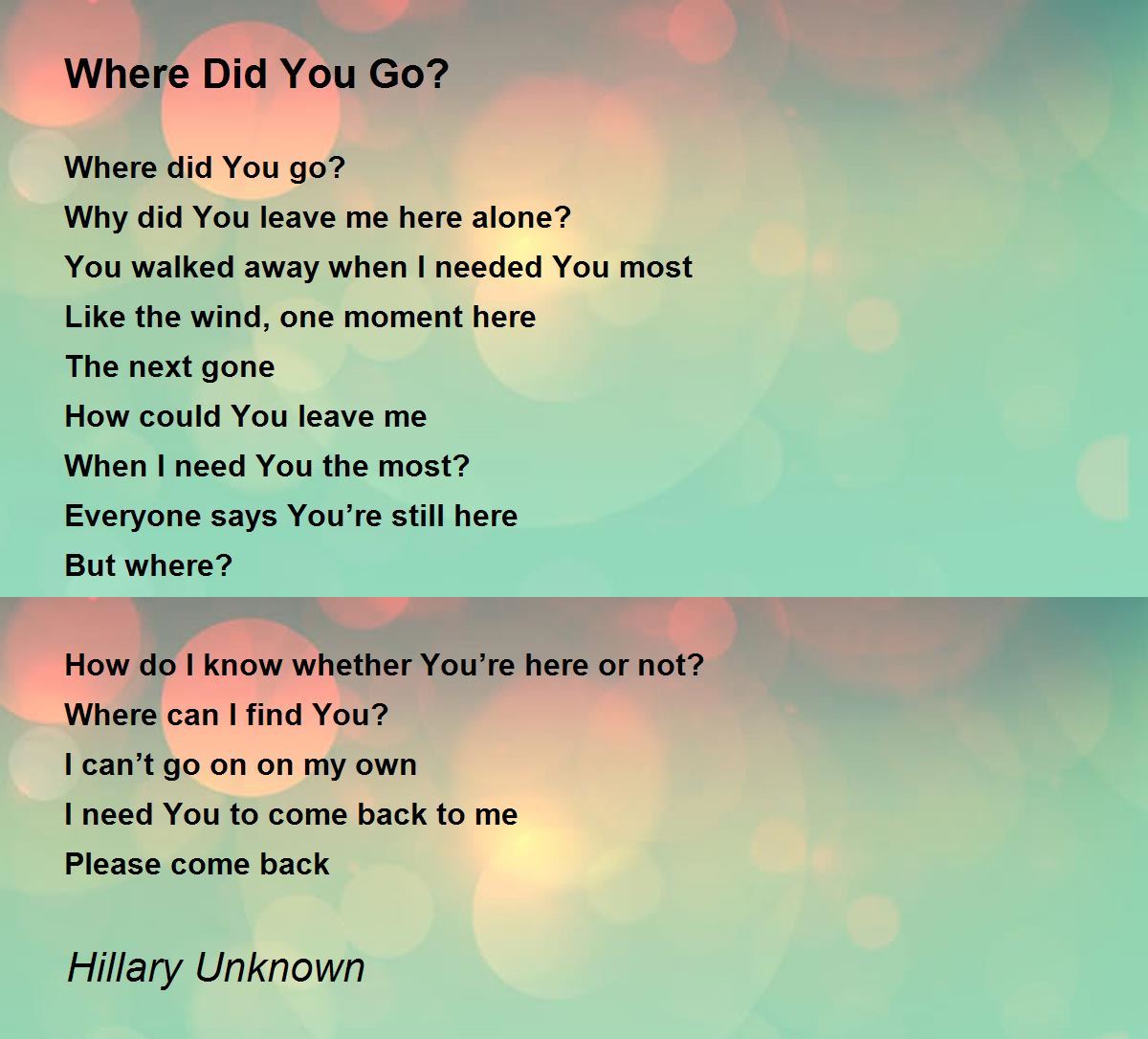 Where Did You Go?

Where did You go?
Why did You leave me here alone?
You walked away when I needed You most
Like the wind, one moment here
The next gone
How could You leave me
When I need You the most?
Everyone says You’re still here
But where?

How do I know whether You’re here or not?
Where can I find You?
I can’t go on on my own
I need You to come back to me
Please come back

Hillary Unknown